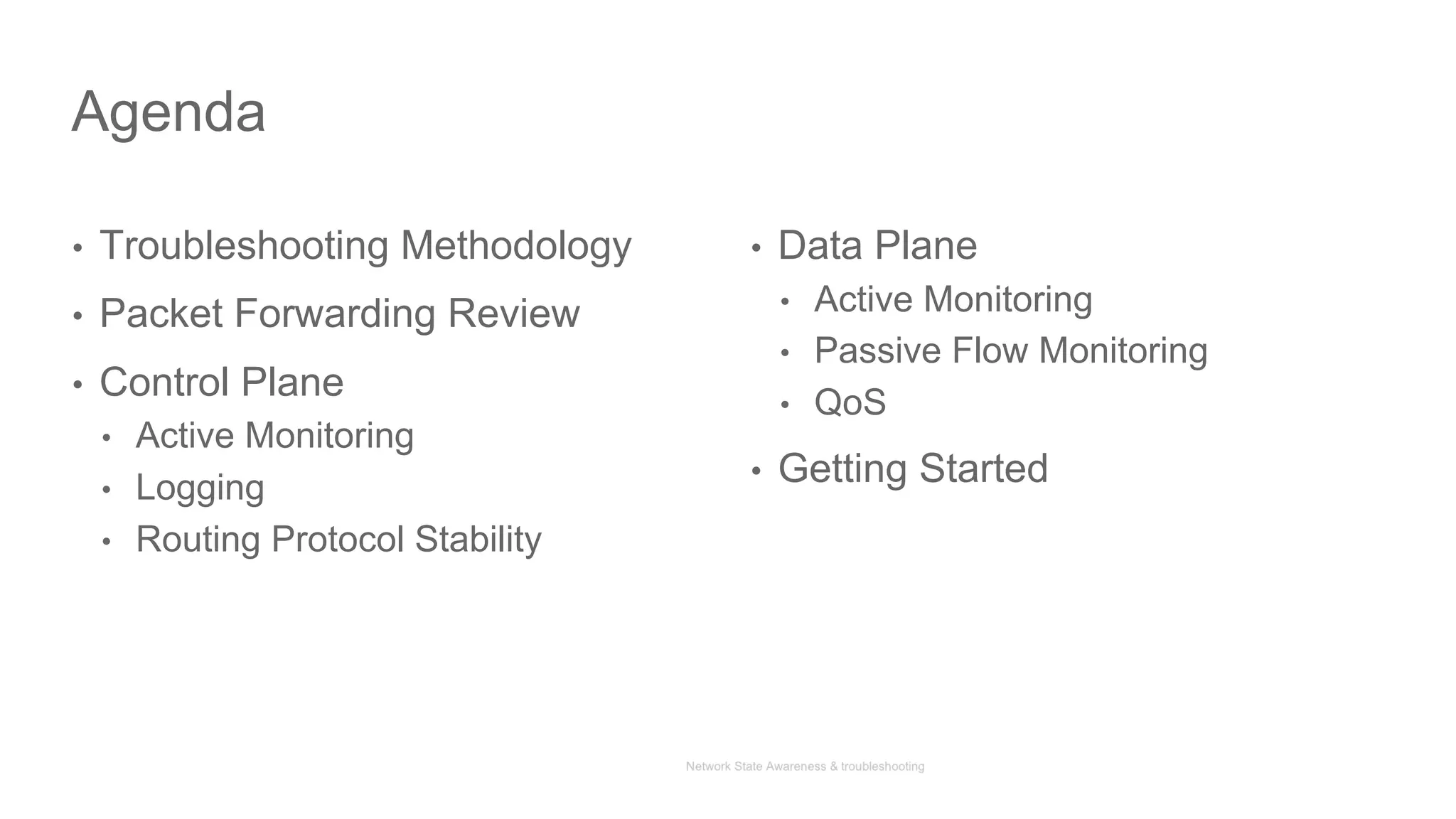 Agenda

• Troubleshooting Methodology
• Packet Forwarding Review
• Control Plane
  • Active Monitoring
  • Logging
  • Routing Protocol Stability

• Data Plane
  • Active Monitoring
  • Passive Flow Monitoring
  • QoS
• Getting Started

Network State Awareness & troubleshooting